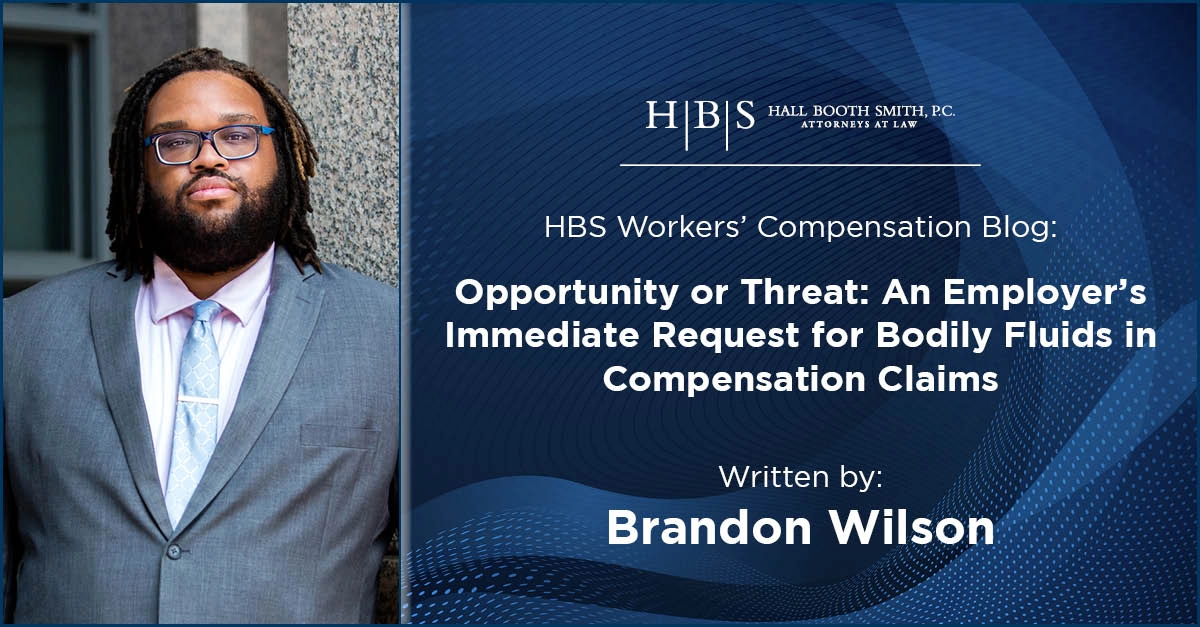 H|B|S HALL BOOTH SMITH, P.C.
ATTORNEYS AT LAW

HBS Workers' Compensation Blog:

Opportunity or Threat: An Employer's Immediate Request for Bodily Fluids in Compensation Claims

Written by:
Brandon Wilson